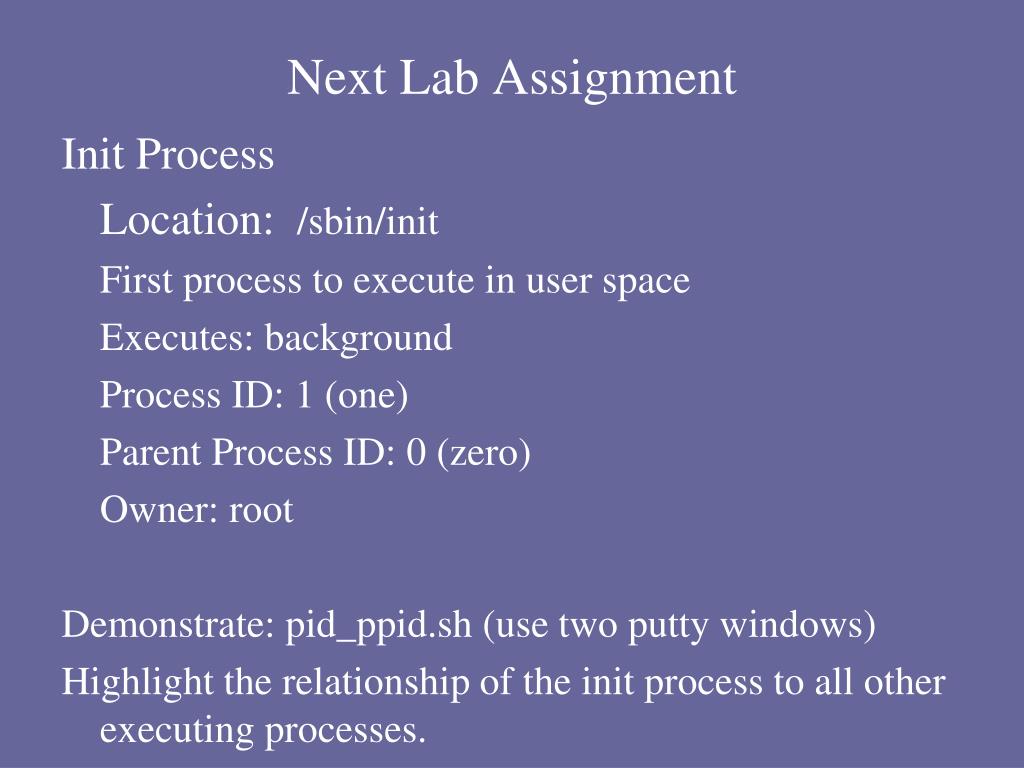 Next Lab Assignment

Init Process

Location: /sbin/init

First process to execute in user space

Executes: background

Process ID: 1 (one)

Parent Process ID: 0 (zero)

Owner: root

Demonstrate: pid_ppid.sh (use two putty windows)

Highlight the relationship of the init process to all other executing processes.